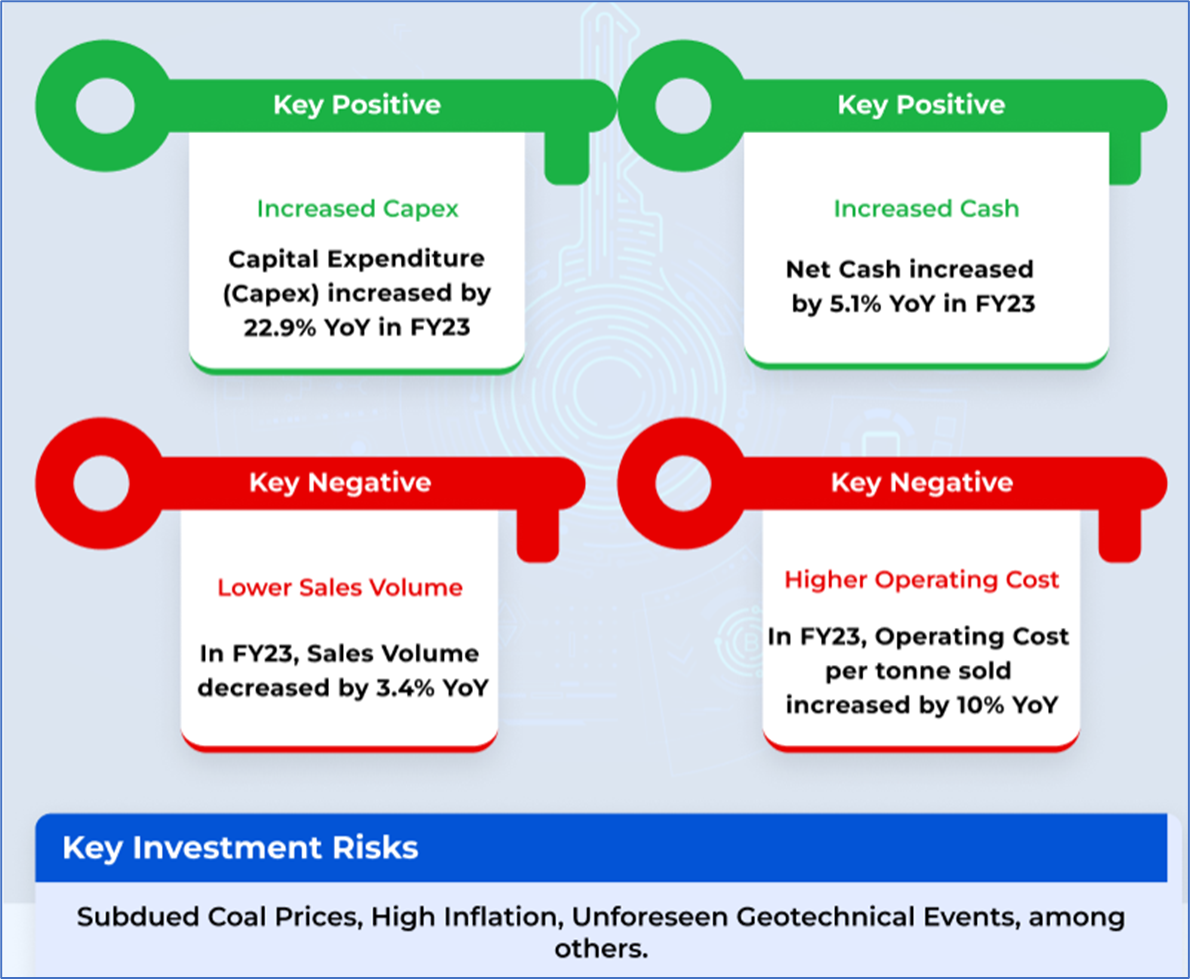 Key Positive

Increased Capex

Capital Expenditure (Capex) increased by 22.9% YoY in FY23

Key Positive

Increased Cash

Net Cash increased by 5.1% YoY in FY23

Key Negative

Lower Sales Volume

In FY23, Sales Volume decreased by 3.4% YoY

Key Negative

Higher Operating Cost

In FY23, Operating Cost per tonne sold increased by 10% YoY

Key Investment Risks

Subdued Coal Prices, High Inflation, Unforeseen Geotechnical Events, among others.